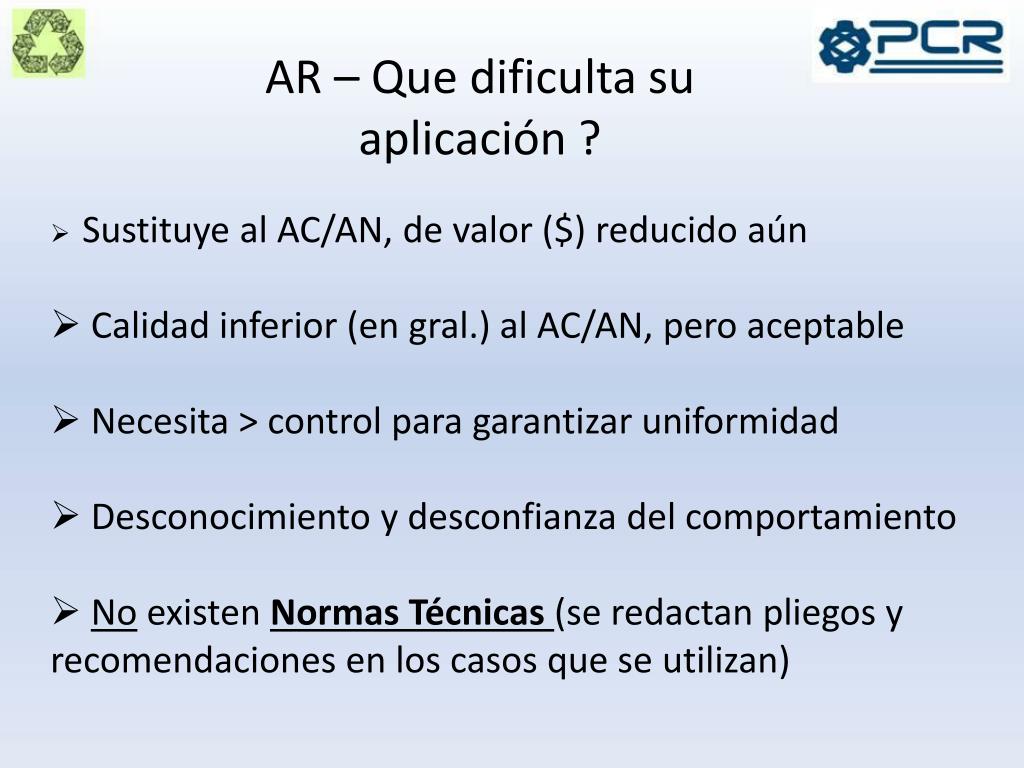 PCR

AR – Que dificulta su aplicación ?

➢ Sustituye al AC/AN, de valor ($) reducido aún

➢ Calidad inferior (en gral.) al AC/AN, pero aceptable

➢ Necesita > control para garantizar uniformidad

➢ Desconocimiento y desconfianza del comportamiento

➢ No existen Normas Técnicas (se redactan pliegos y recomendaciones en los casos que se utilizan)